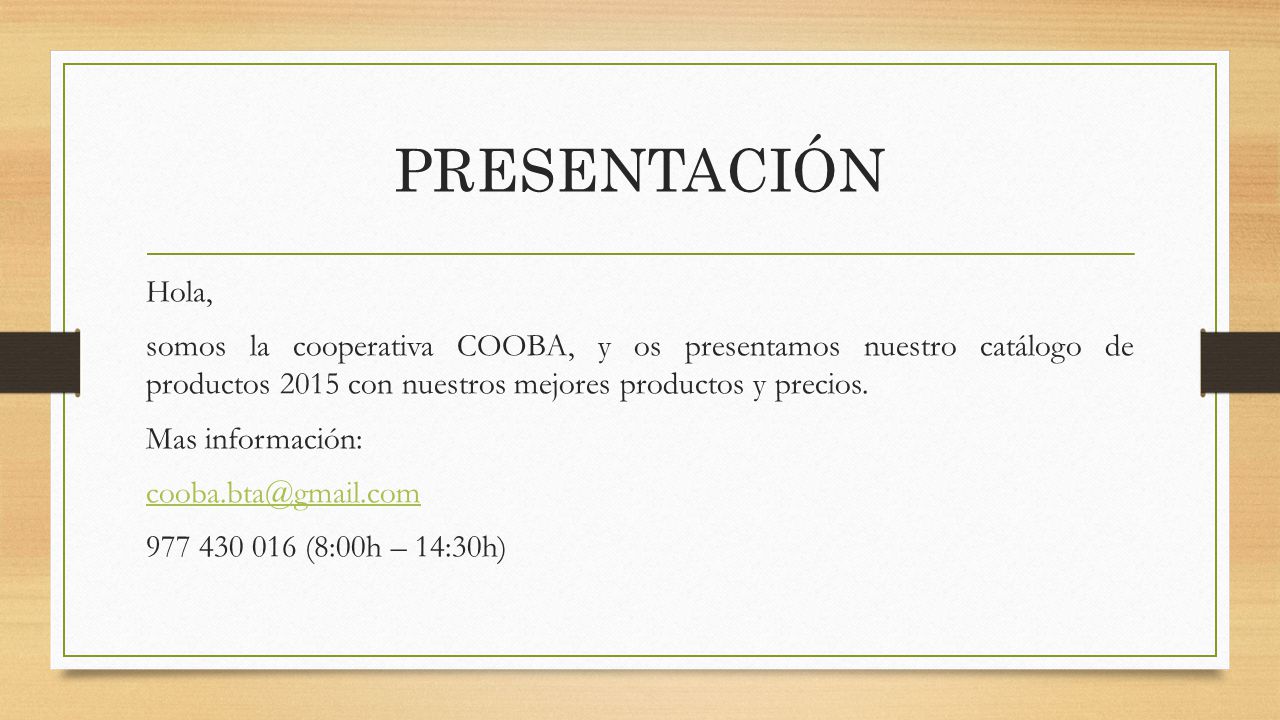 PRESENTACIÓN

Hola,

somos la cooperativa COOBA, y os presentamos nuestro catálogo de productos 2015 con nuestros mejores productos y precios.

Mas información:

cooba.bta@gmail.com

977 430 016 (8:00h – 14:30h)